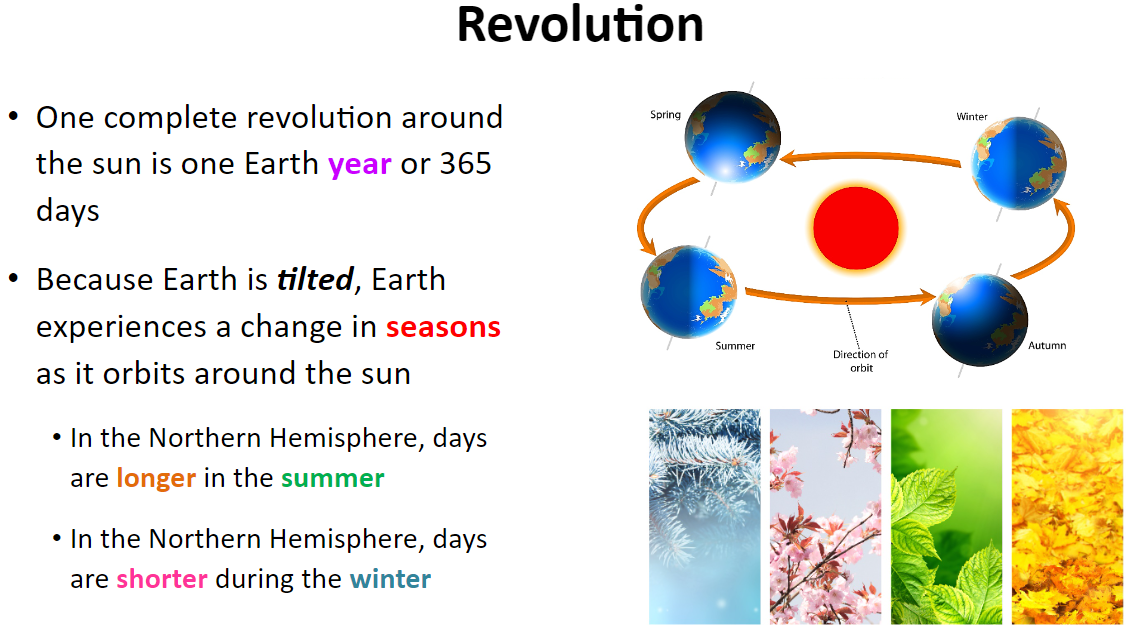 Revolution

• One complete revolution around the sun is one Earth year or 365 days

• Because Earth is tilted, Earth experiences a change in seasons as it orbits around the sun

• In the Northern Hemisphere, days are longer in the summer

• In the Northern Hemisphere, days are shorter during the winter

Spring

Winter

Summer

Direction of orbit

Autumn